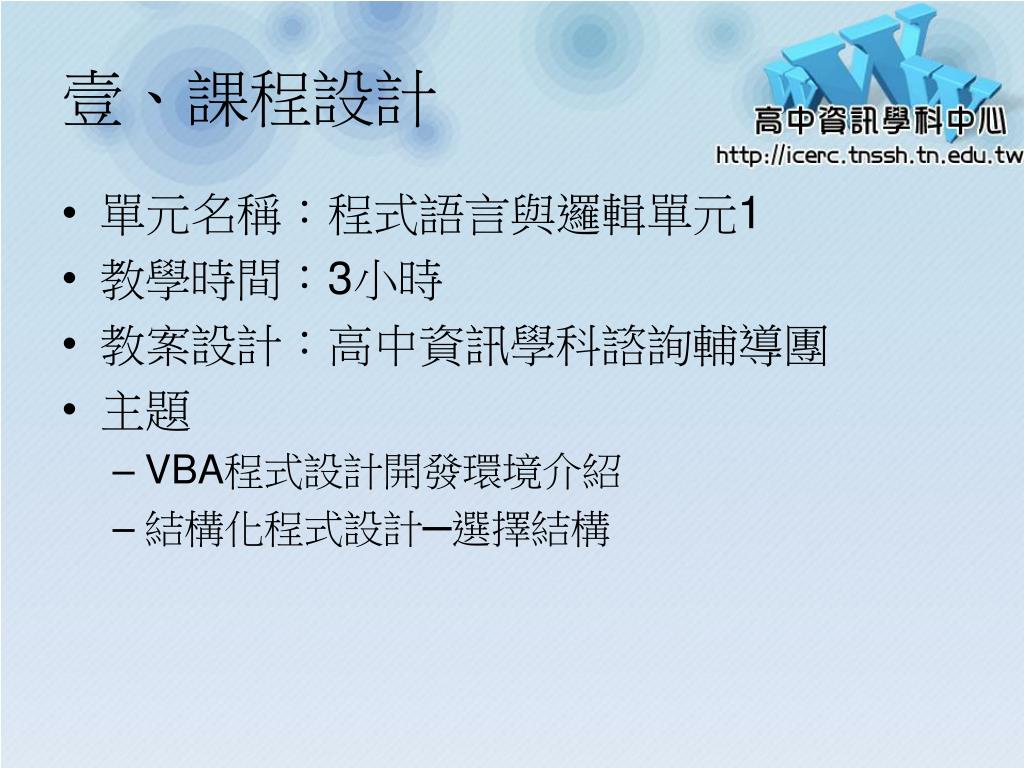 壹、課程設計

WWW
高中資訊學科中心
http://icerc.tnssh.tn.edu.tw

• 單元名稱：程式語言與邏輯單元1
• 教學時間：3小時
• 教案設計：高中資訊學科諮詢輔導團
• 主題
– VBA程式設計開發環境介紹
– 結構化程式設計─選擇結構